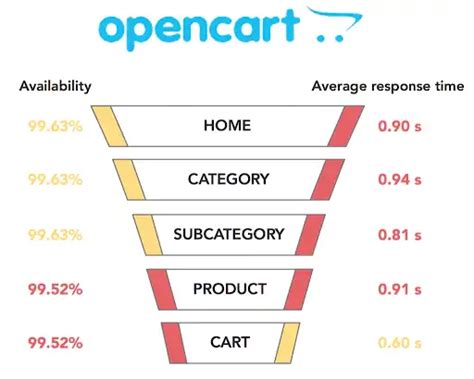 opencart

Availability

Average response time

99.63%
HOME
0.90 s

99.63%
CATEGORY
0.94 s

99.63%
SUBCATEGORY
0.81 s

99.52%
PRODUCT
0.91 s

99.52%
CART
0.60 s